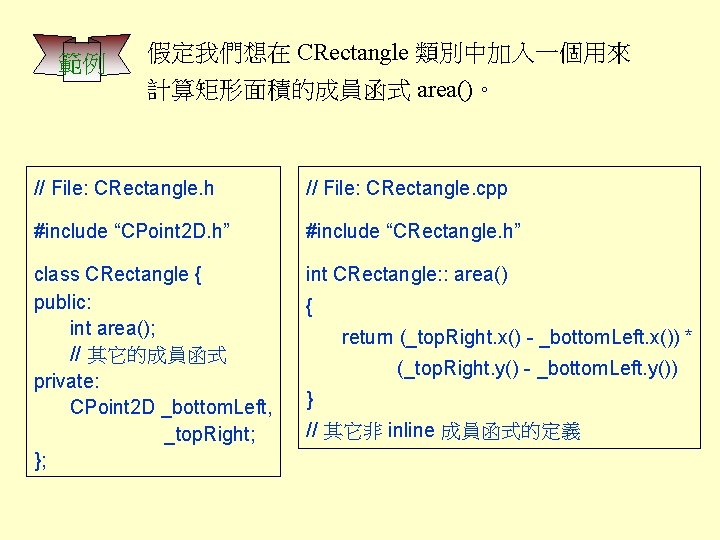 範例

假定我們想在 CRectangle 類別中加入一個用來計算矩形面積的成員函式 area()。

// File: CRectangle.h

#include “CPoint2D.h”

class CRectangle {
public:
int area();
// 其它的成員函式
private:
CPoint2D _bottomLeft,
_topRight;
};

// File: CRectangle.cpp

#include “CRectangle.h”

int CRectangle:: area()
{
return (_topRight.x() - _bottomLeft.x()) *
(_topRight.y() - _bottomLeft.y())
}
// 其它非 inline 成員函式的定義